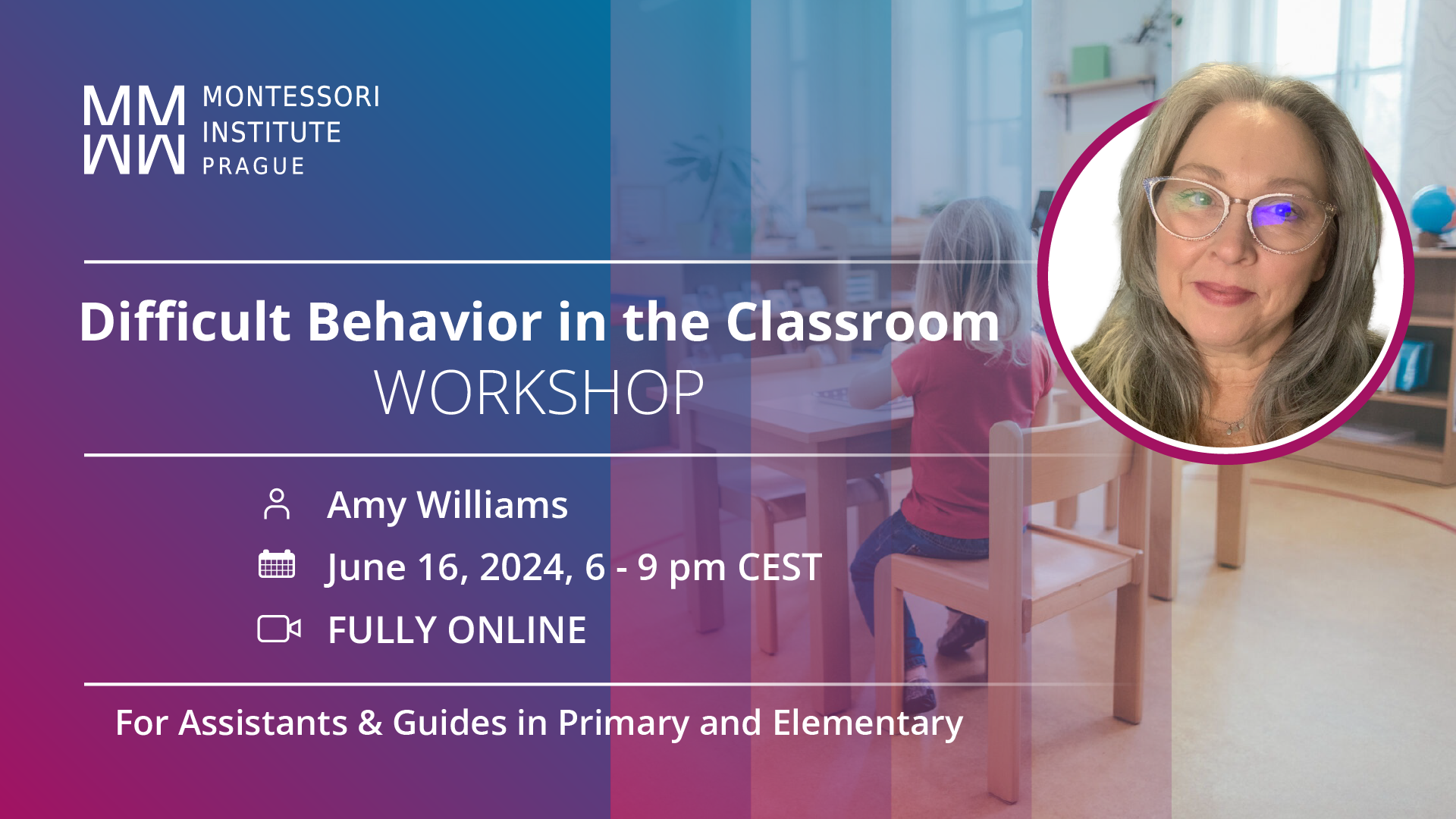 MONTESSORI INSTITUTE PRAGUE

Difficult Behavior in the Classroom
WORKSHOP

Amy Williams
June 16, 2024, 6 - 9 pm CEST
FULLY ONLINE

For Assistants & Guides in Primary and Elementary